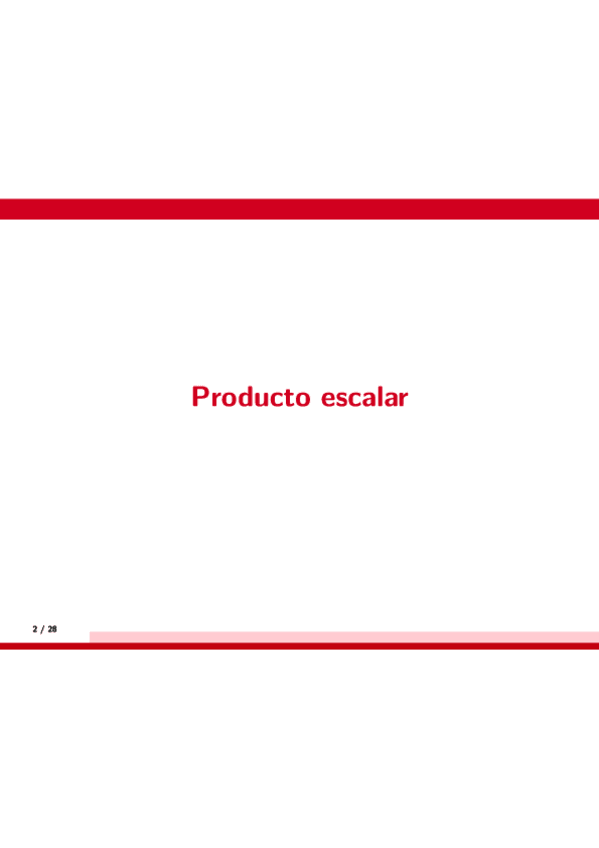 Producto escalar

2 / 28